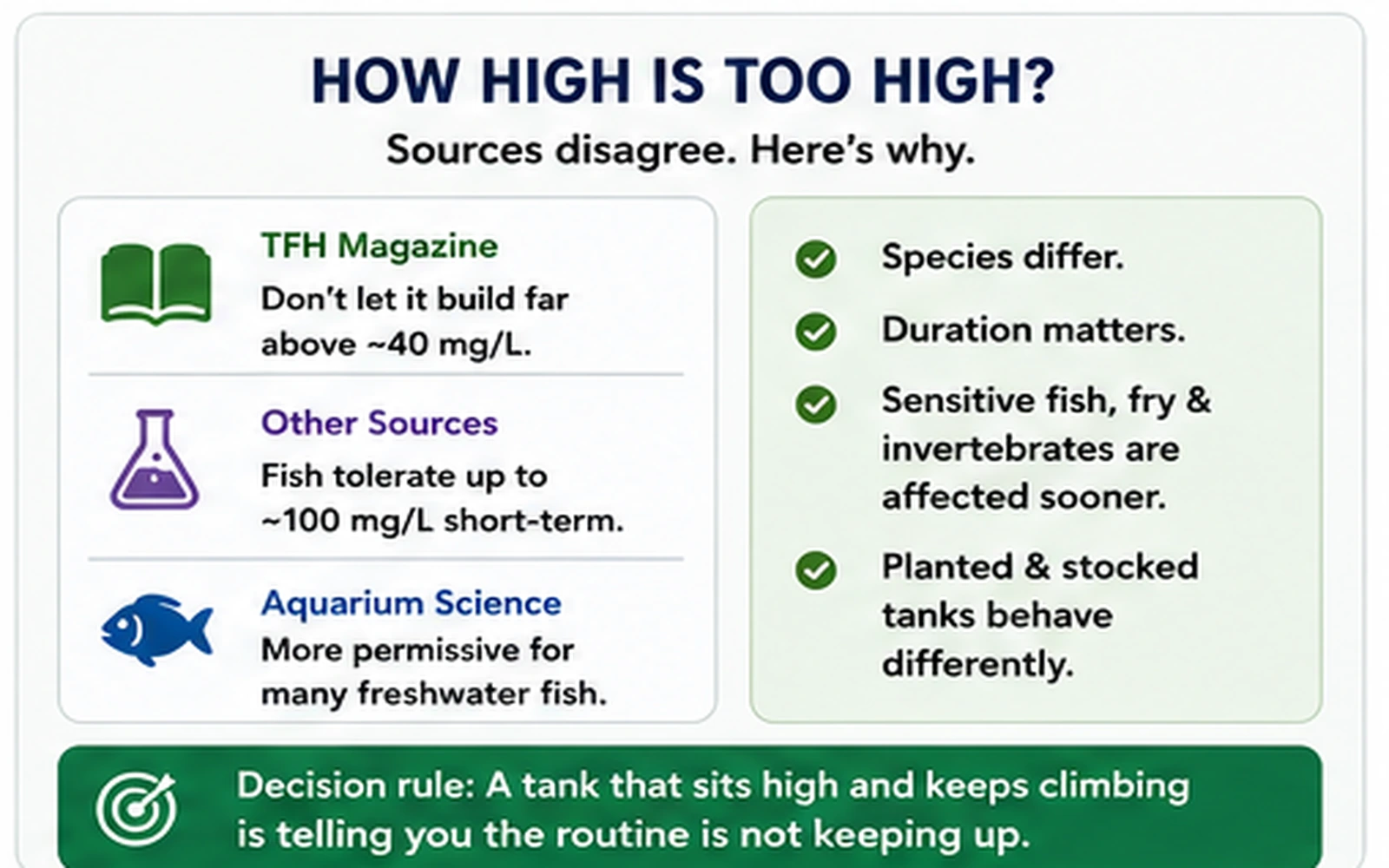 HOW HIGH IS TOO HIGH?

Sources disagree. Here's why.

TFH Magazine
Don't let it build far above ~40 mg/L.

Other Sources
Fish tolerate up to ~100 mg/L short-term.

Aquarium Science
More permissive for many freshwater fish.

Species differ.

Duration matters.

Sensitive fish, fry & invertebrates are affected sooner.

Planted & stocked tanks behave differently.

Decision rule: A tank that sits high and keeps climbing is telling you the routine is not keeping up.